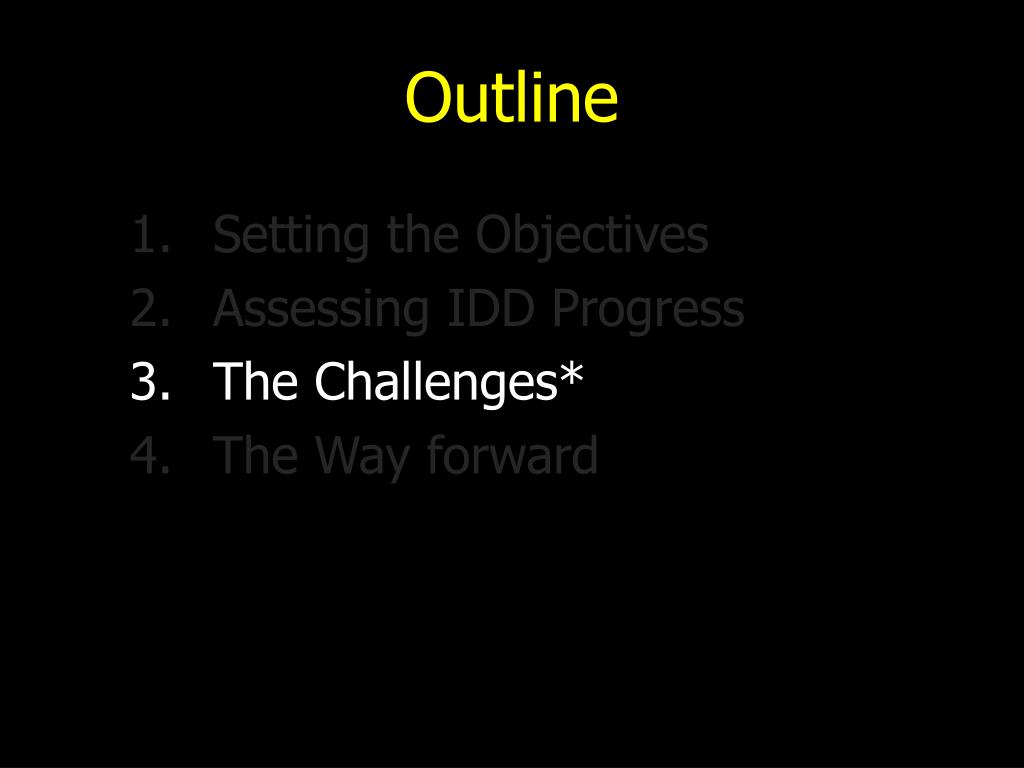 Outline

1. Setting the Objectives
2. Assessing IDD Progress
3. The Challenges*
4. The Way forward